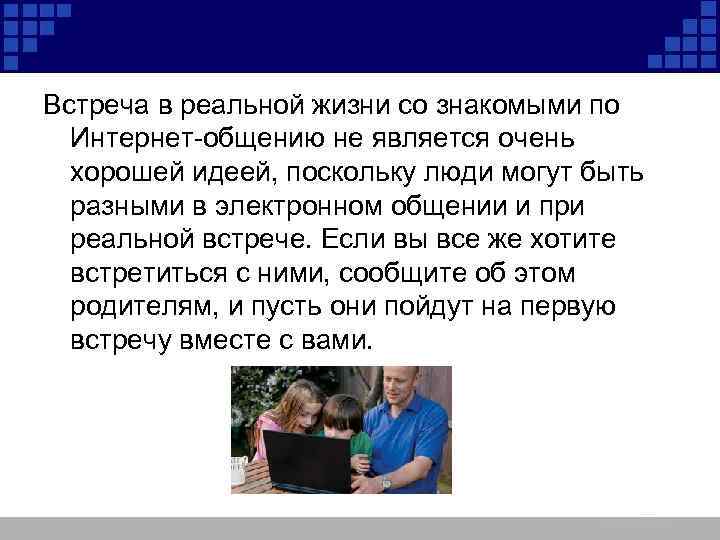 Встреча в реальной жизни со знакомыми по Интернет-общению не является очень хорошей идеей, поскольку люди могут быть разными в электронном общении и при реальной встрече. Если вы все же хотите встретиться с ними, сообщите об этом родителям, и пусть они пойдут на первую встречу вместе с вами.